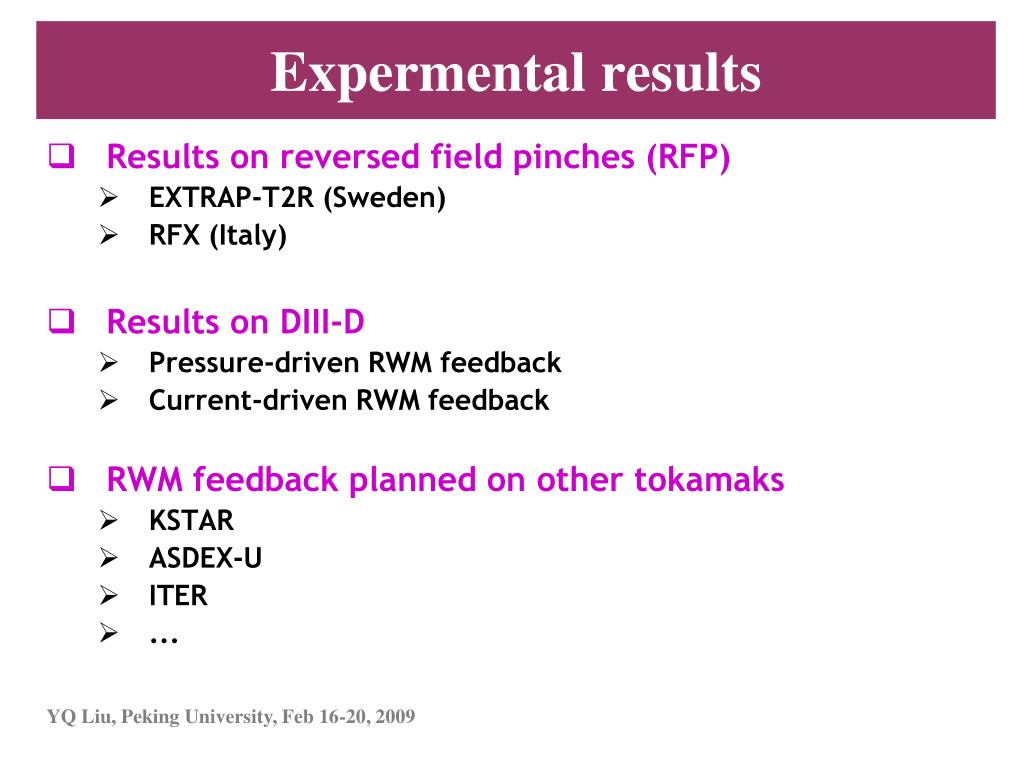 Expermental results

❑ Results on reversed field pinches (RFP)
➢ EXTRAP-T2R (Sweden)
➢ RFX (Italy)

❑ Results on DIII-D
➢ Pressure-driven RWM feedback
➢ Current-driven RWM feedback

❑ RWM feedback planned on other tokamaks
➢ KSTAR
➢ ASDEX-U
➢ ITER
➢ ...

YQ Liu, Peking University, Feb 16-20, 2009